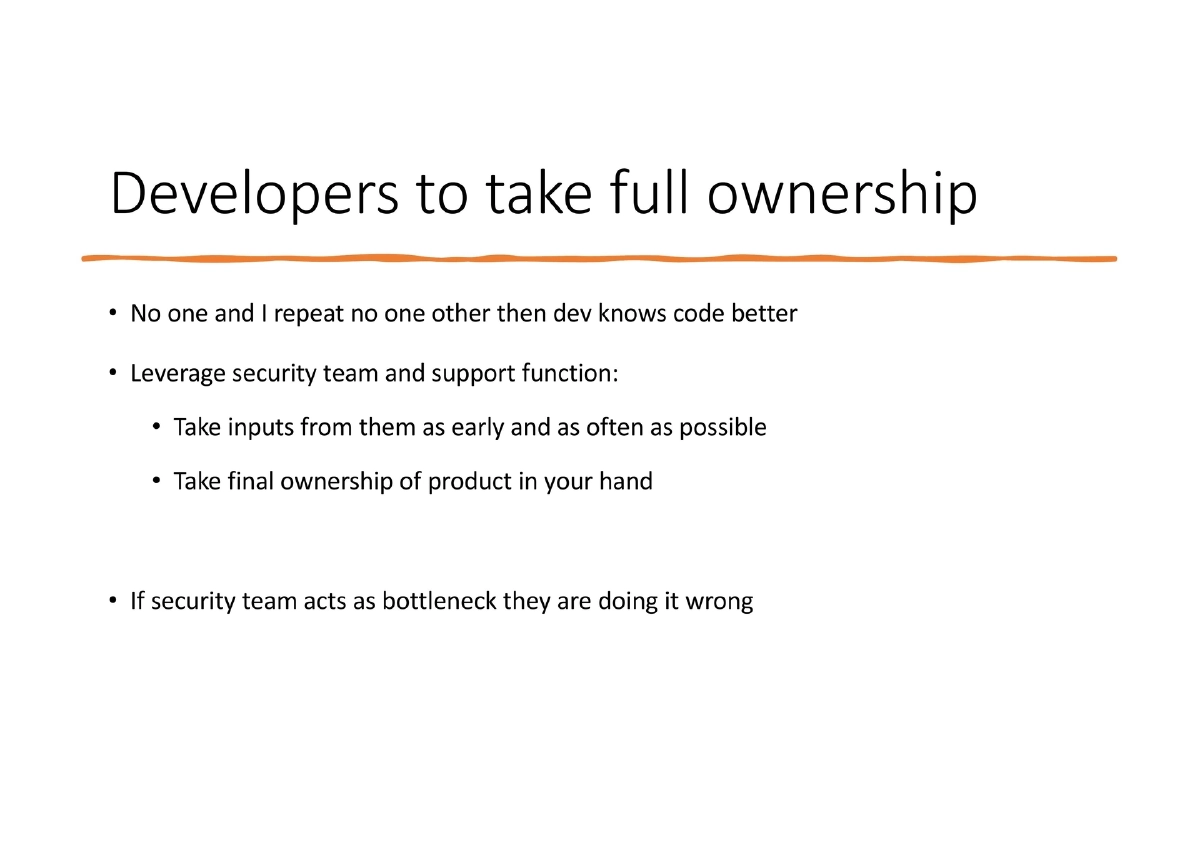 Developers to take full ownership

• No one and I repeat no one other then dev knows code better

• Leverage security team and support function:

  • Take inputs from them as early and as often as possible

  • Take final ownership of product in your hand

• If security team acts as bottleneck they are doing it wrong